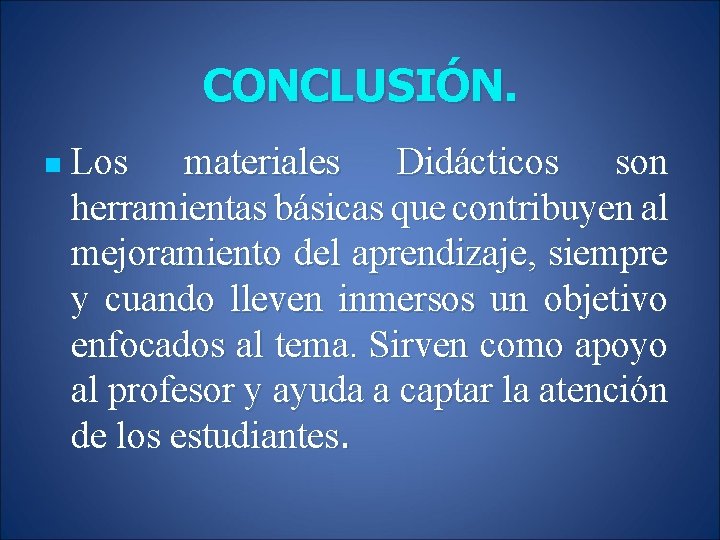 CONCLUSIÓN.

Los materiales Didácticos son herramientas básicas que contribuyen al mejoramiento del aprendizaje, siempre y cuando lleven inmersos un objetivo enfocados al tema. Sirven como apoyo al profesor y ayuda a captar la atención de los estudiantes.